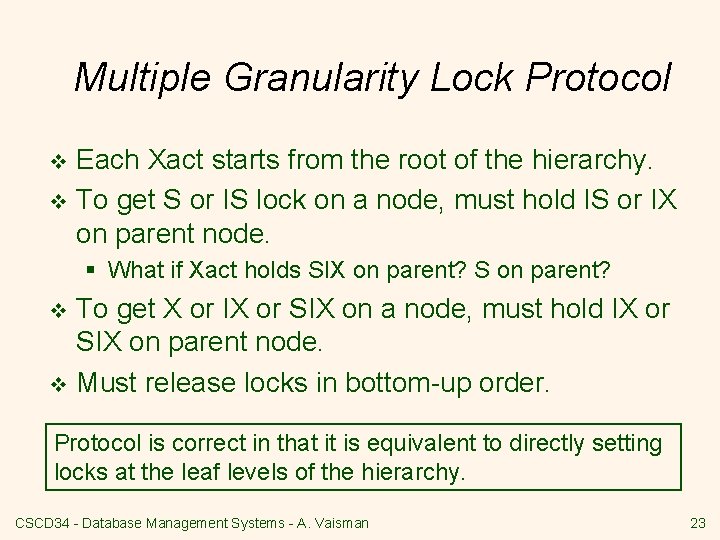 Multiple Granularity Lock Protocol

❖ Each Xact starts from the root of the hierarchy.

❖ To get S or IS lock on a node, must hold IS or IX on parent node.

▪ What if Xact holds SIX on parent? S on parent?

❖ To get X or IX or SIX on a node, must hold IX or SIX on parent node.

❖ Must release locks in bottom-up order.

Protocol is correct in that it is equivalent to directly setting locks at the leaf levels of the hierarchy.

CSCD34 - Database Management Systems - A. Vaisman

23